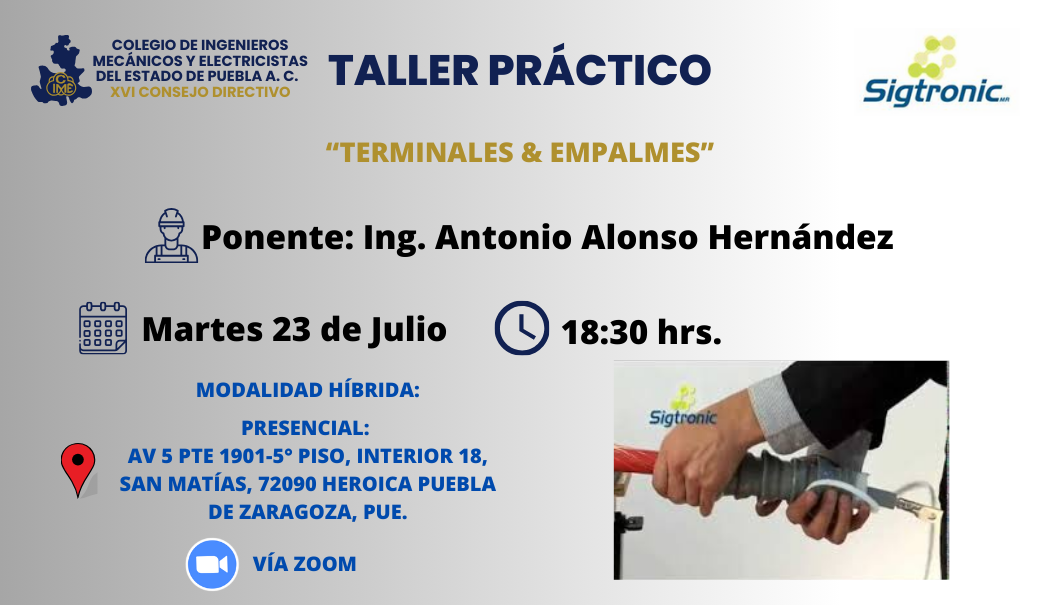 CIME

COLEGIO DE INGENIEROS MECÁNICOS Y ELECTRICISTAS DEL ESTADO DE PUEBLA A. C.
XVI CONSEJO DIRECTIVO

TALLER PRÁCTICO

Sigtronic MR

“TERMINALES & EMPALMES”

Ponente: Ing. Antonio Alonso Hernández

Martes 23 de Julio

18:30 hrs.

MODALIDAD HÍBRIDA:

PRESENCIAL:
AV 5 PTE 1901-5° PISO, INTERIOR 18, SAN MATÍAS, 72090 HEROICA PUEBLA DE ZARAGOZA, PUE.

VÍA ZOOM

Sigtronic